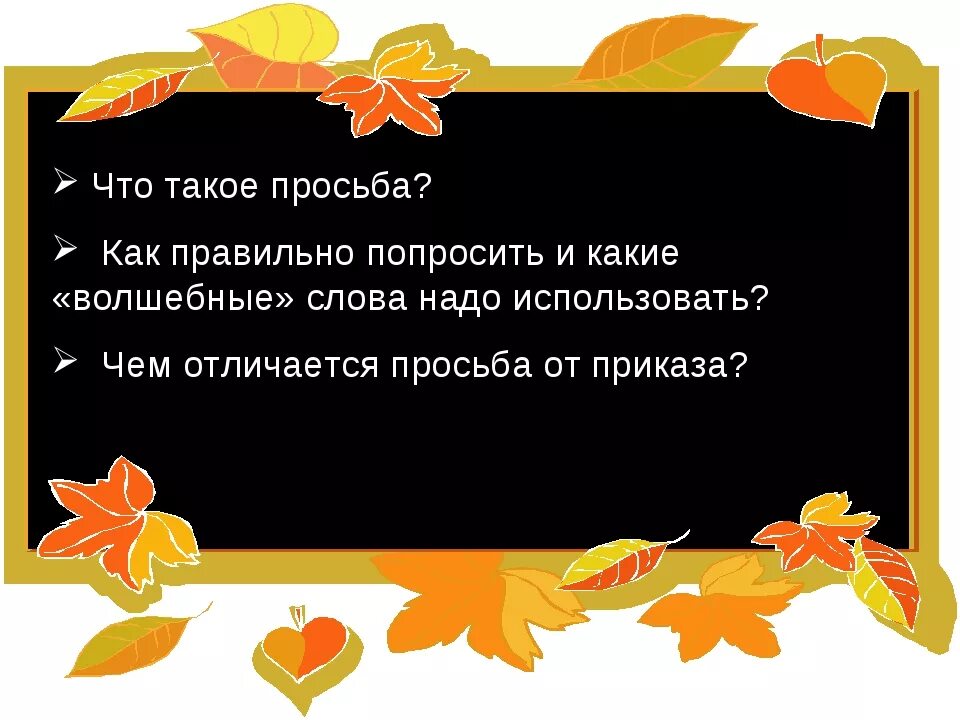 ➢ Что такое просьба?

➢ Как правильно попросить и какие «волшебные» слова надо использовать?

➢ Чем отличается просьба от приказа?